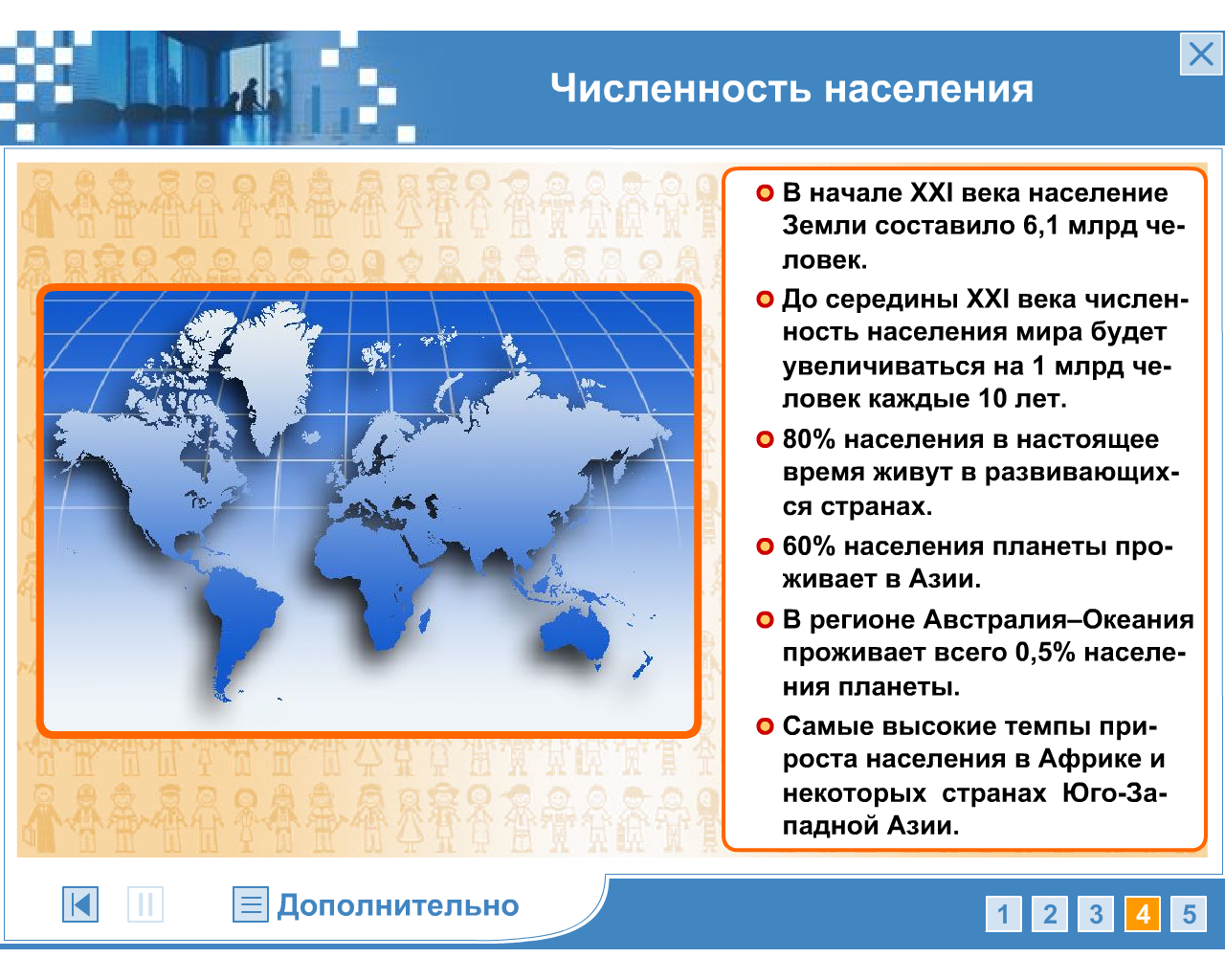 Численность населения

В начале XXI века население Земли составило 6,1 млрд человек.

До середины XXI века численность населения мира будет увеличиваться на 1 млрд человек каждые 10 лет.

80% населения в настоящее время живут в развивающихся странах.

60% населения планеты проживает в Азии.

В регионе Австралия–Океания проживает всего 0,5% населения планеты.

Самые высокие темпы прироста населения в Африке и некоторых странах Юго-Западной Азии.

Дополнительно

1 2 3 4 5